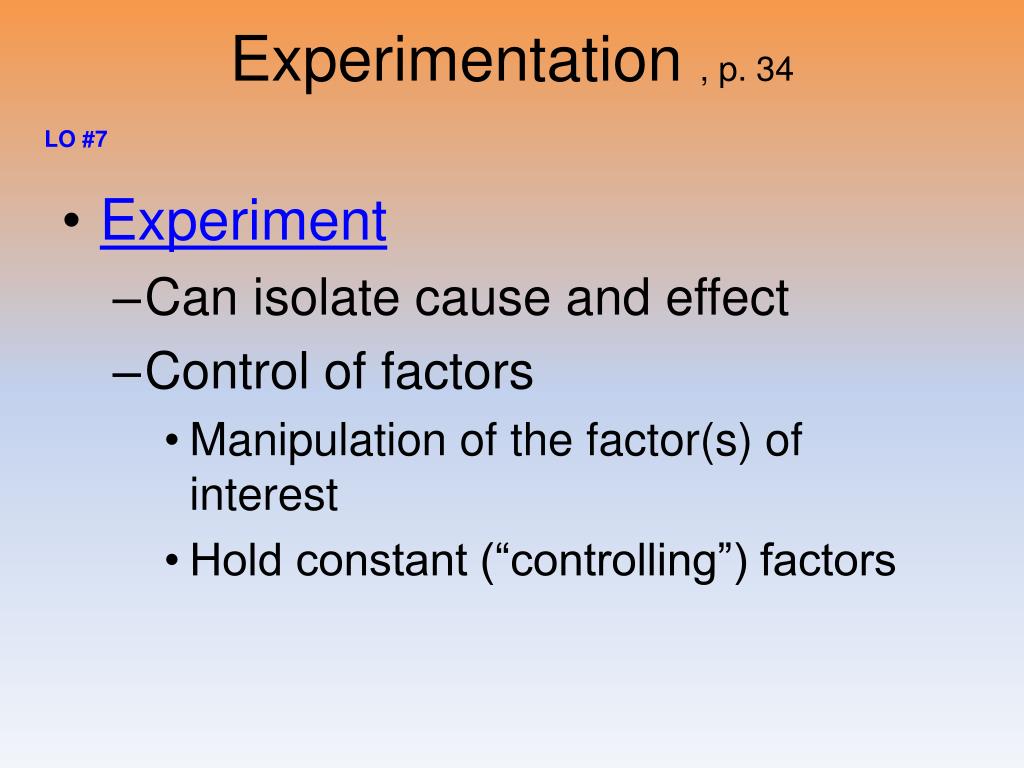 Experimentation , p. 34

LO #7

• Experiment
–Can isolate cause and effect
–Control of factors
• Manipulation of the factor(s) of interest
• Hold constant (“controlling”) factors